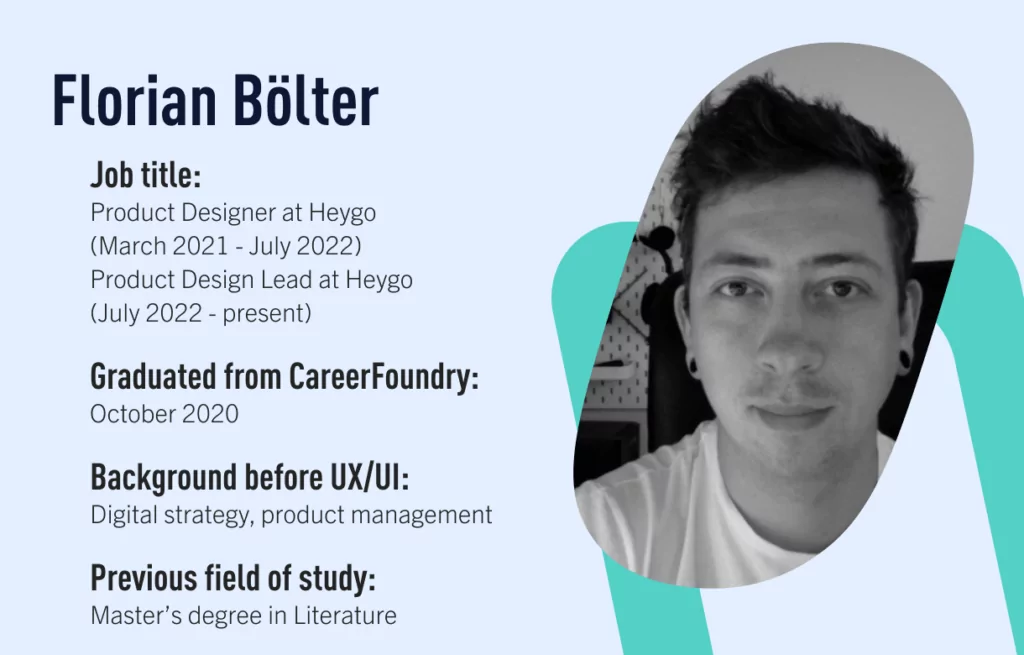 Florian Bölter

Job title:
Product Designer at Heygo
(March 2021 - July 2022)
Product Design Lead at Heygo
(July 2022 - present)

Graduated from CareerFoundry:
October 2020

Background before UX/UI:
Digital strategy, product management

Previous field of study:
Master's degree in Literature